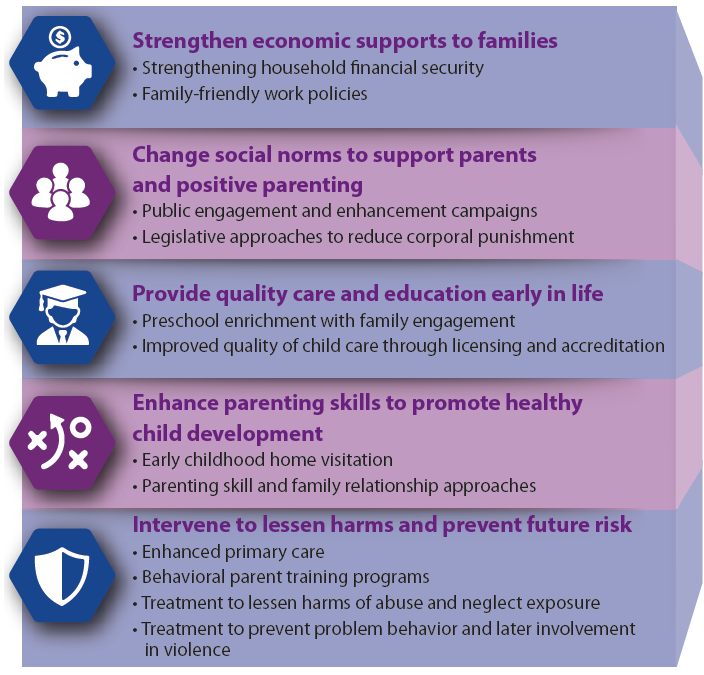 Strengthen economic supports to families
• Strengthening household financial security
• Family-friendly work policies

Change social norms to support parents and positive parenting
• Public engagement and enhancement campaigns
• Legislative approaches to reduce corporal punishment

Provide quality care and education early in life
• Preschool enrichment with family engagement
• Improved quality of child care through licensing and accreditation

Enhance parenting skills to promote healthy child development
• Early childhood home visitation
• Parenting skill and family relationship approaches

Intervene to lessen harms and prevent future risk
• Enhanced primary care
• Behavioral parent training programs
• Treatment to lessen harms of abuse and neglect exposure
• Treatment to prevent problem behavior and later involvement in violence